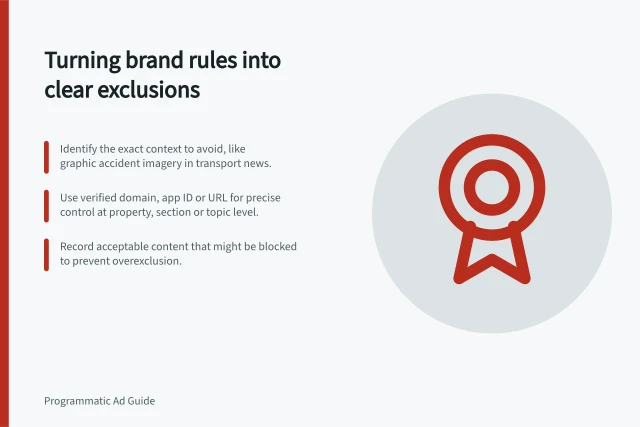 Turning brand rules into clear exclusions

Identify the exact context to avoid, like graphic accident imagery in transport news.

Use verified domain, app ID or URL for precise control at property, section or topic level.

Record acceptable content that might be blocked to prevent overexclusion.

Programmatic Ad Guide